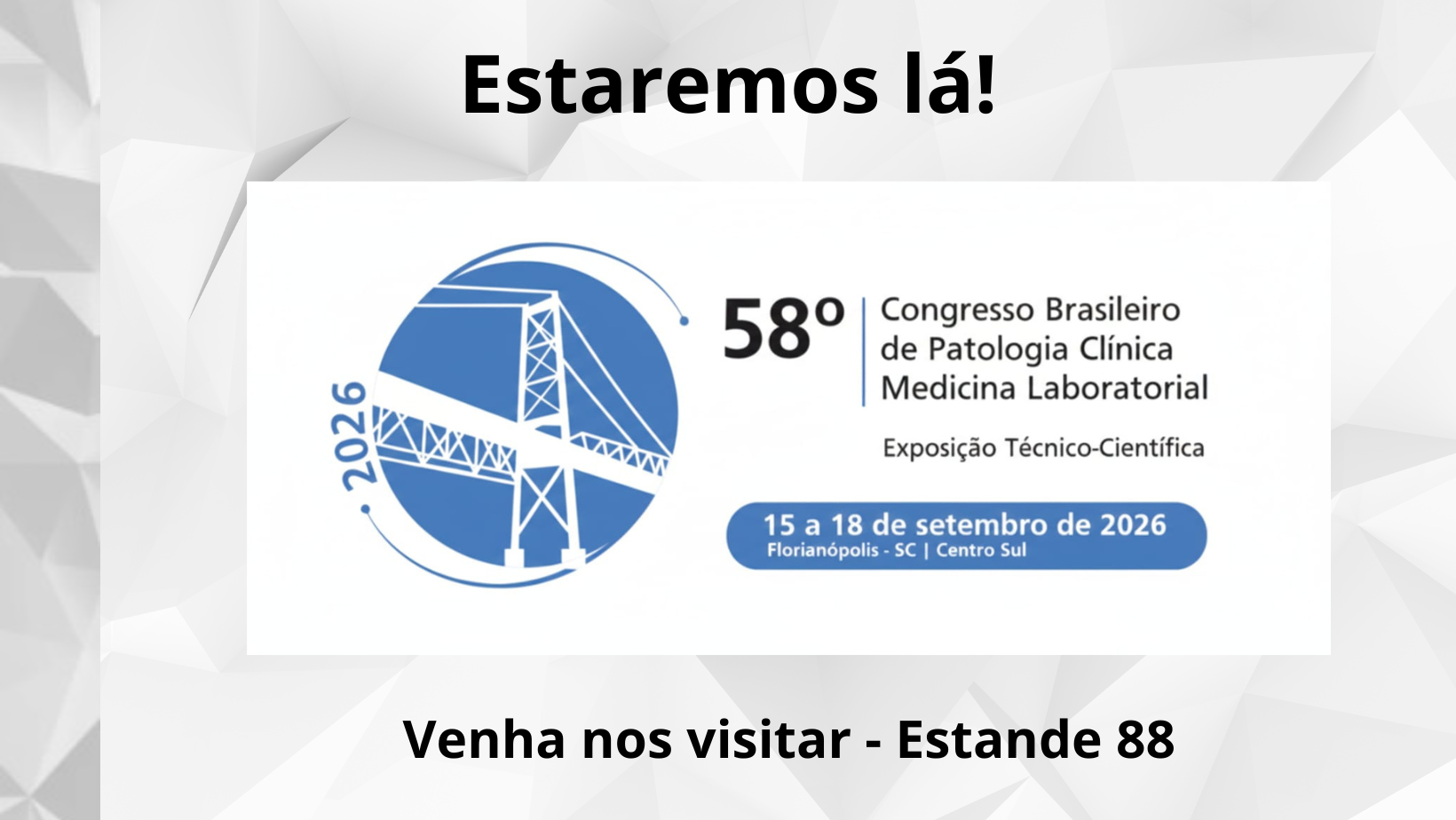 Estaremos lá!

2026

58º

Congresso Brasileiro de Patologia Clínica Medicina Laboratorial

Exposição Técnico-Científica

15 a 18 de setembro de 2026
Florianópolis - SC | Centro Sul

Venha nos visitar - Estande 88